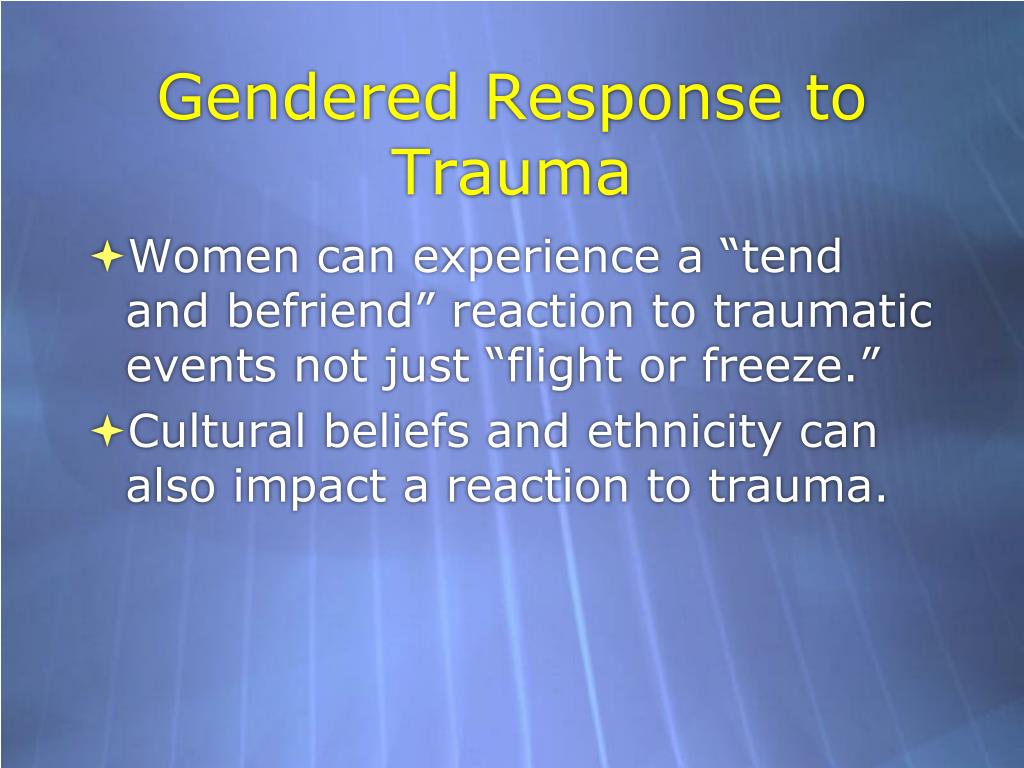 Gendered Response to Trauma

Women can experience a “tend and befriend” reaction to traumatic events not just “flight or freeze.”

Cultural beliefs and ethnicity can also impact a reaction to trauma.